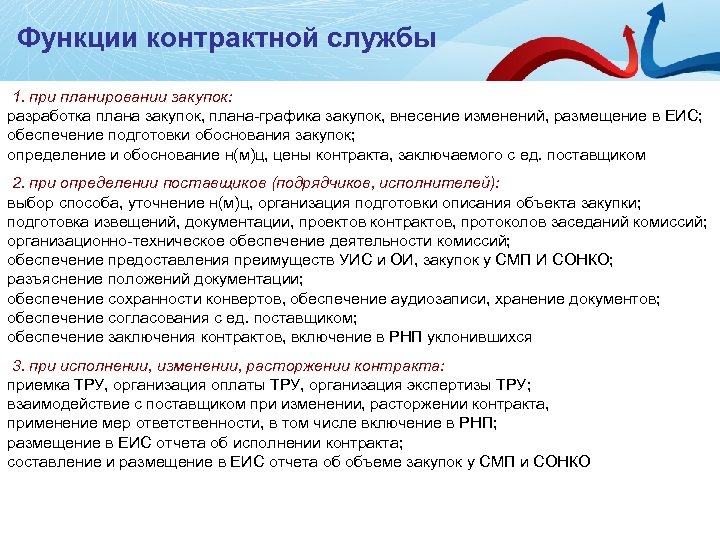 Функции контрактной службы

1. при планировании закупок:
разработка плана закупок, плана-графика закупок, внесение изменений, размещение в ЕИС;
обеспечение подготовки обоснования закупок;
определение и обоснование н(м)ц, цены контракта, заключаемого с ед. поставщиком

2. при определении поставщиков (подрядчиков, исполнителей):
выбор способа, уточнение н(м)ц, организация подготовки описания объекта закупки;
подготовка извещений, документации, проектов контрактов, протоколов заседаний комиссий;
организационно-техническое обеспечение деятельности комиссий;
обеспечение предоставления преимуществ УИС и ОИ, закупок у СМП И СОНКО;
разъяснение положений документации;
обеспечение сохранности конвертов, обеспечение аудиозаписи, хранение документов;
обеспечение согласования с ед. поставщиком;
обеспечение заключения контрактов, включение в РНП уклонившихся

3. при исполнении, изменении, расторжении контракта:
приемка ТРУ, организация оплаты ТРУ, организация экспертизы ТРУ;
взаимодействие с поставщиком при изменении, расторжении контракта,
применение мер ответственности, в том числе включение в РНП;
размещение в ЕИС отчета об исполнении контракта;
составление и размещение в ЕИС отчета об объеме закупок у СМП и СОНКО